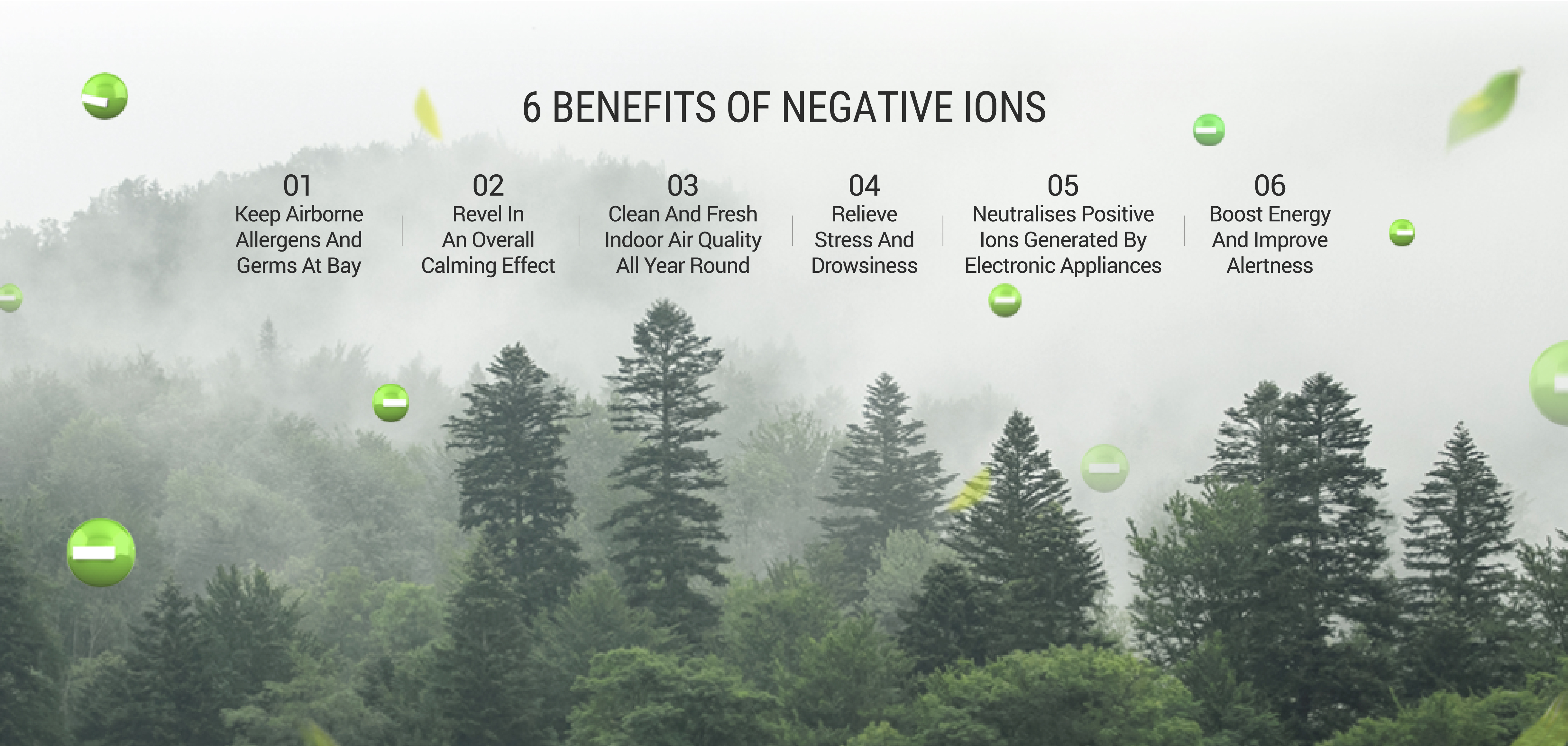 6 BENEFITS OF NEGATIVE IONS

01
Keep Airborne Allergens And Germs At Bay

02
Revel In An Overall Calming Effect

03
Clean And Fresh Indoor Air Quality All Year Round

04
Relieve Stress And Drowsiness

05
Neutralises Positive Ions Generated By Electronic Appliances

06
Boost Energy And Improve Alertness